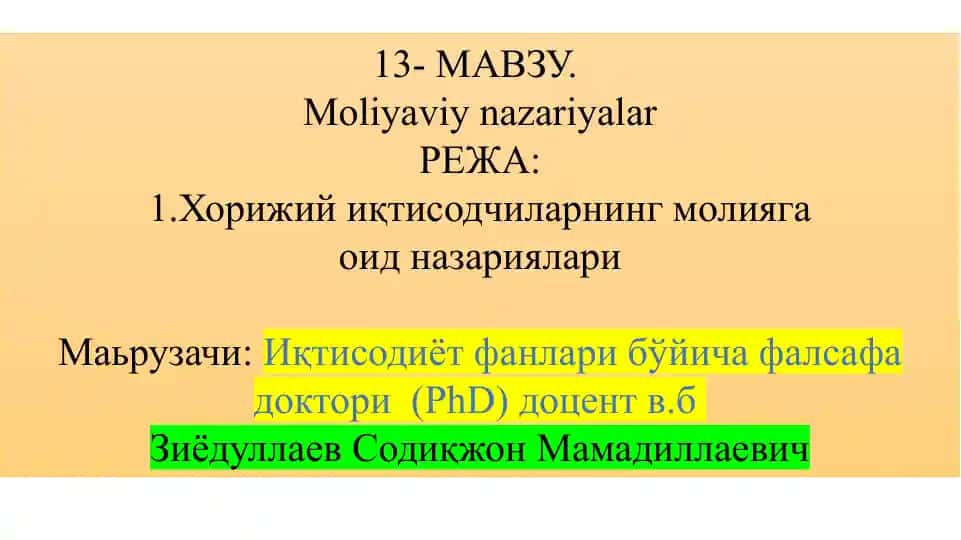 13- МАВЗУ.
Moliyaviy nazariyalar
РЕЖА:
1.Хорижий иқтисодчиларнинг молияга оид назариялари

Маърузачи: Иқтисодиёт фанлари бўйича фалсафа доктори (PhD) доцент в.б
Зиёдуллаев Содиқжон Мамадиллаевич